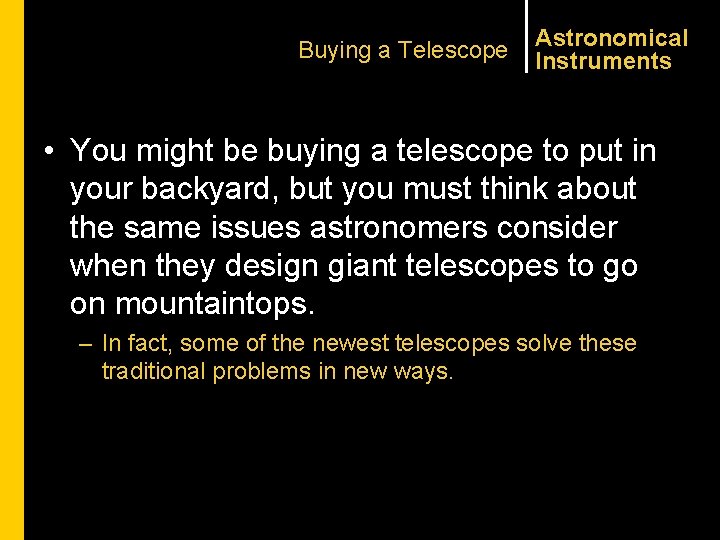 Buying a Telescope

Astronomical Instruments

• You might be buying a telescope to put in your backyard, but you must think about the same issues astronomers consider when they design giant telescopes to go on mountaintops.

– In fact, some of the newest telescopes solve these traditional problems in new ways.